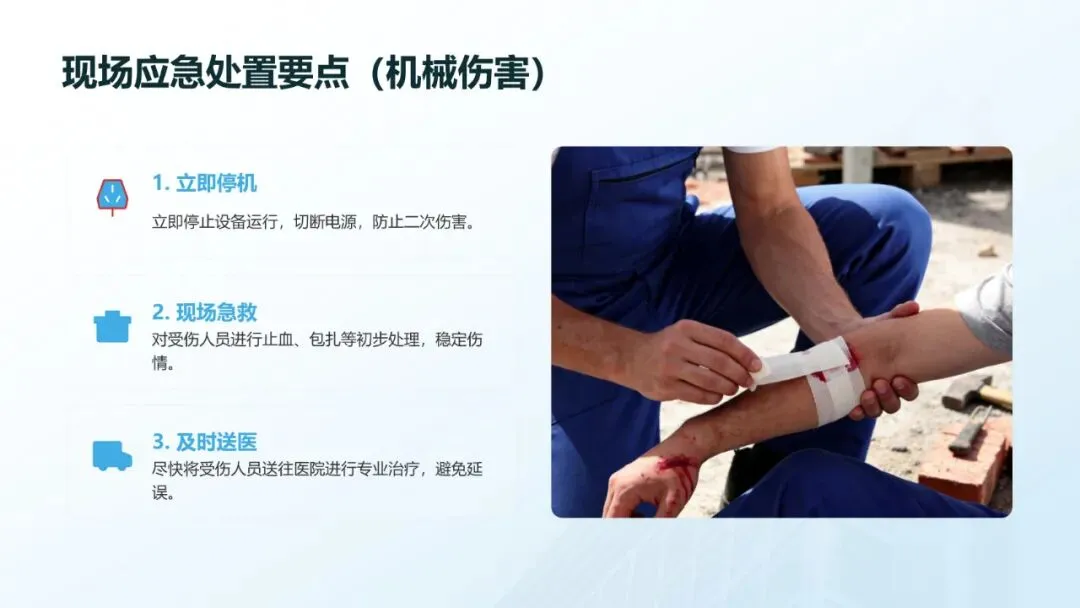 现场应急处置要点（机械伤害）

1. 立即停机
立即停止设备运行，切断电源，防止二次伤害。

2. 现场急救
对受伤人员进行止血、包扎等初步处理，稳定伤情。

3. 及时送医
尽快将受伤人员送往医院进行专业治疗，避免延误。